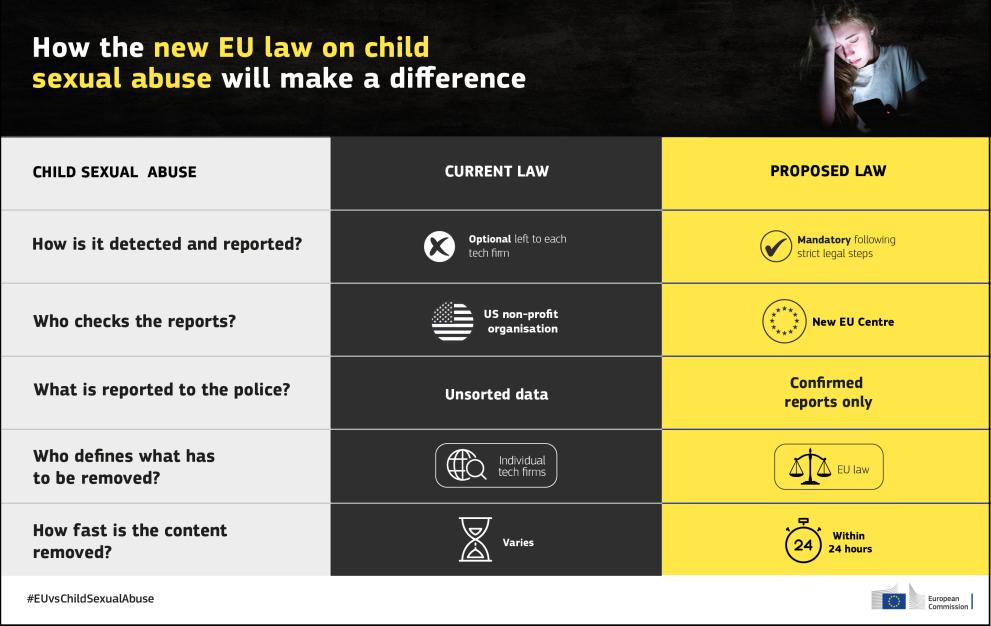 How the new EU law on child sexual abuse will make a difference

| CHILD SEXUAL ABUSE | CURRENT LAW | PROPOSED LAW |
|---|---|---|
| How is it detected and reported? | Optional left to each tech firm | Mandatory following strict legal steps |
| Who checks the reports? | US non-profit organisation | New EU Centre |
| What is reported to the police? | Unsorted data | Confirmed reports only |
| Who defines what has to be removed? | Individual tech firms | EU law |
| How fast is the content removed? | Varies | 24 Within 24 hours |

#EUvsChildSexualAbuse

European Commission